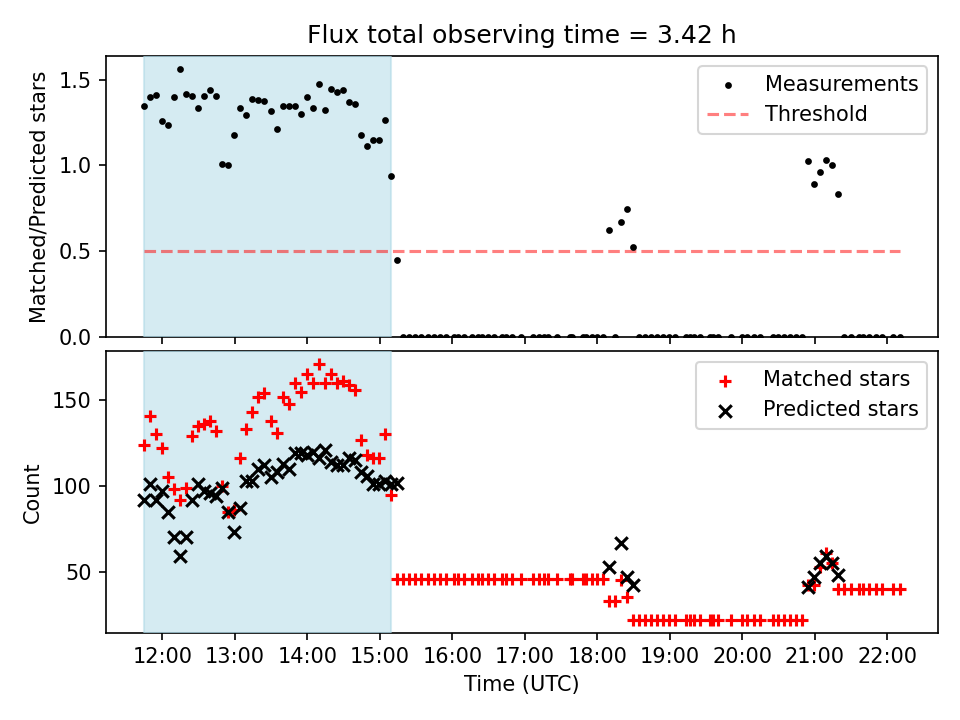 Flux total observing time = 3.42 h

Matched/Predicted stars

1.5
1.0
0.5
0.0

Measurements
Threshold

Count

150
100
50

Matched stars
Predicted stars

12:00
13:00
14:00
15:00
16:00
17:00
18:00
19:00
20:00
21:00
22:00

Time (UTC)